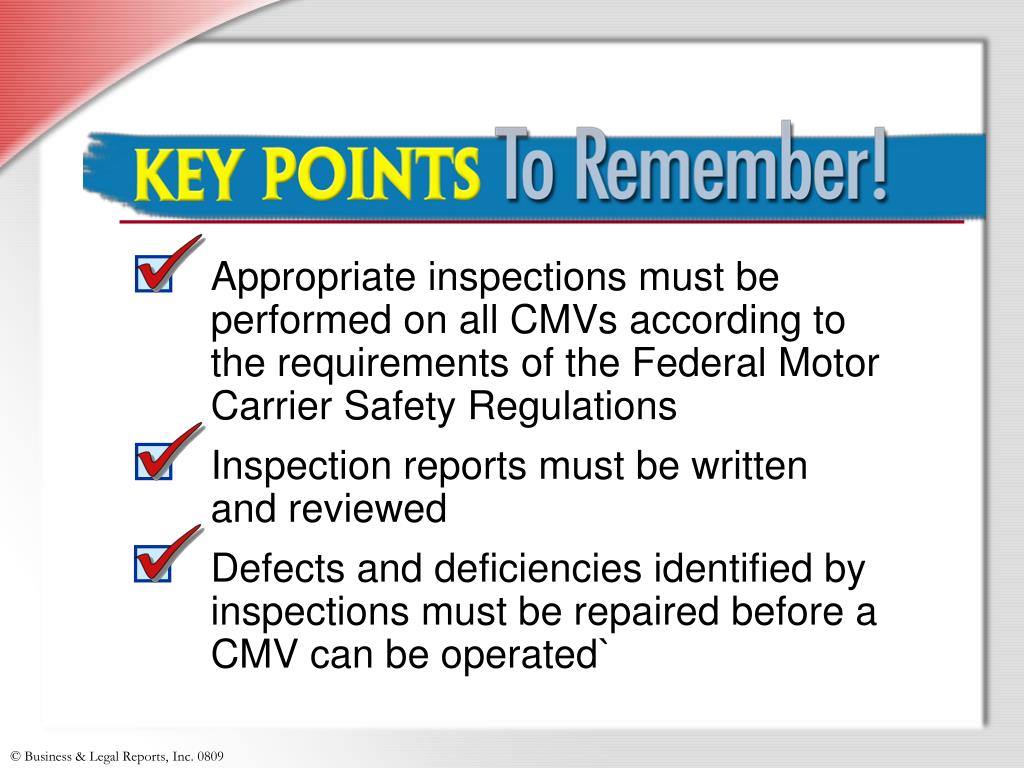 KEY POINTS To Remember!

Appropriate inspections must be performed on all CMVs according to the requirements of the Federal Motor Carrier Safety Regulations

Inspection reports must be written and reviewed

Defects and deficiencies identified by inspections must be repaired before a CMV can be operated`

© Business & Legal Reports, Inc. 0809